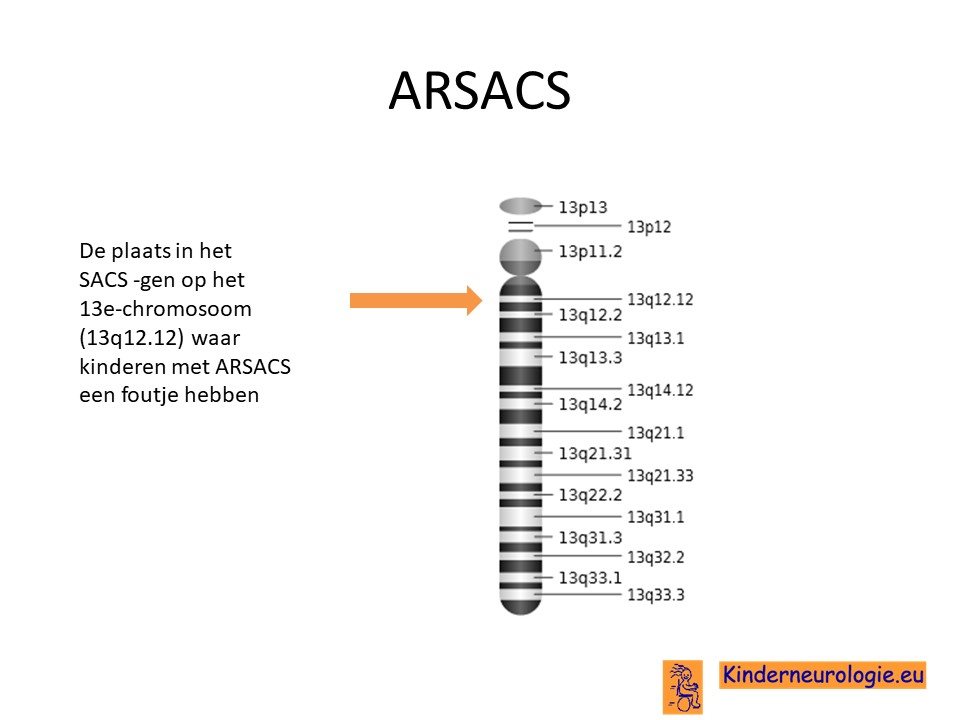 ARSACS

De plaats in het SACS -gen op het 13e-chromosoom (13q12.12) waar kinderen met ARSACS een foutje hebben

13p13
13p12
13p11.2
13q12.12
13q12.2
13q13.1
13q13.3
13q14.12
13q14.2
13q21.1
13q21.31
13q21.33
13q22.2
13q31.1
13q31.3
13q32.2
13q33.1
13q33.3

Kinderneurologie.eu